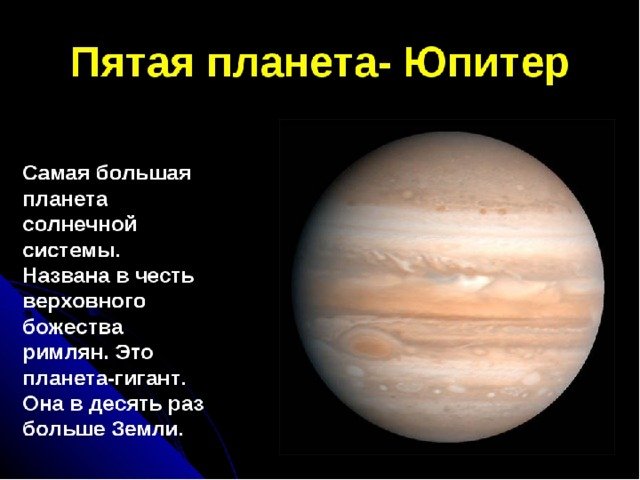 Пятая планета- Юпитер

Самая большая планета солнечной системы. Названа в честь верховного божества римлян. Это планета-гигант. Она в десять раз больше Земли.